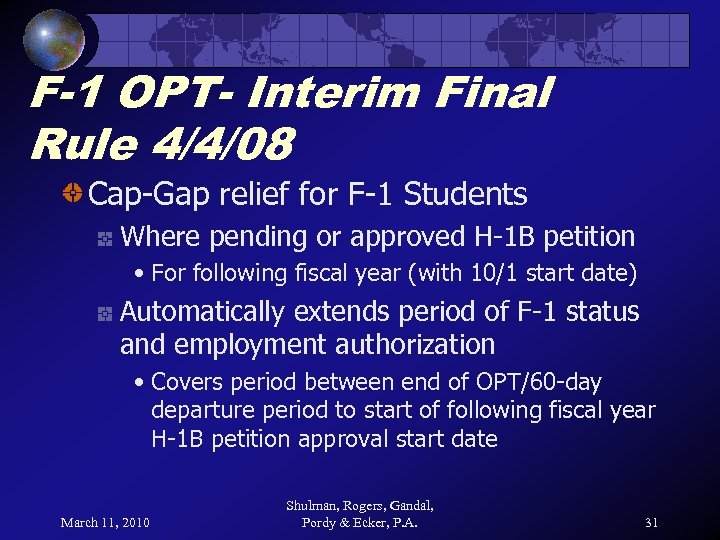 F-1 OPT- Interim Final Rule 4/4/08

Cap-Gap relief for F-1 Students

Where pending or approved H-1B petition

• For following fiscal year (with 10/1 start date)

Automatically extends period of F-1 status and employment authorization

• Covers period between end of OPT/60-day departure period to start of following fiscal year H-1B petition approval start date

March 11, 2010

Shulman, Rogers, Gandal, Pordy & Ecker, P.A.

31